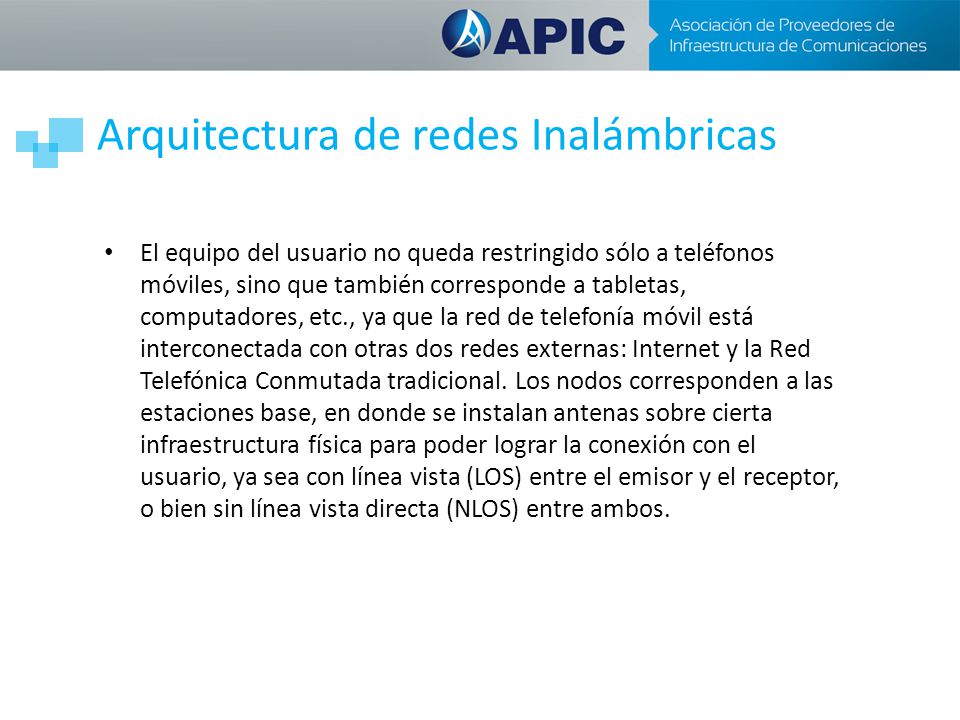 APIC

Asociación de Proveedores de Infraestructura de Comunicaciones

Arquitectura de redes Inalámbricas

• El equipo del usuario no queda restringido sólo a teléfonos móviles, sino que también corresponde a tabletas, computadores, etc., ya que la red de telefonía móvil está interconectada con otras dos redes externas: Internet y la Red Telefónica Conmutada tradicional. Los nodos corresponden a las estaciones base, en donde se instalan antenas sobre cierta infraestructura física para poder lograr la conexión con el usuario, ya sea con línea vista (LOS) entre el emisor y el receptor, o bien sin línea vista directa (NLOS) entre ambos.